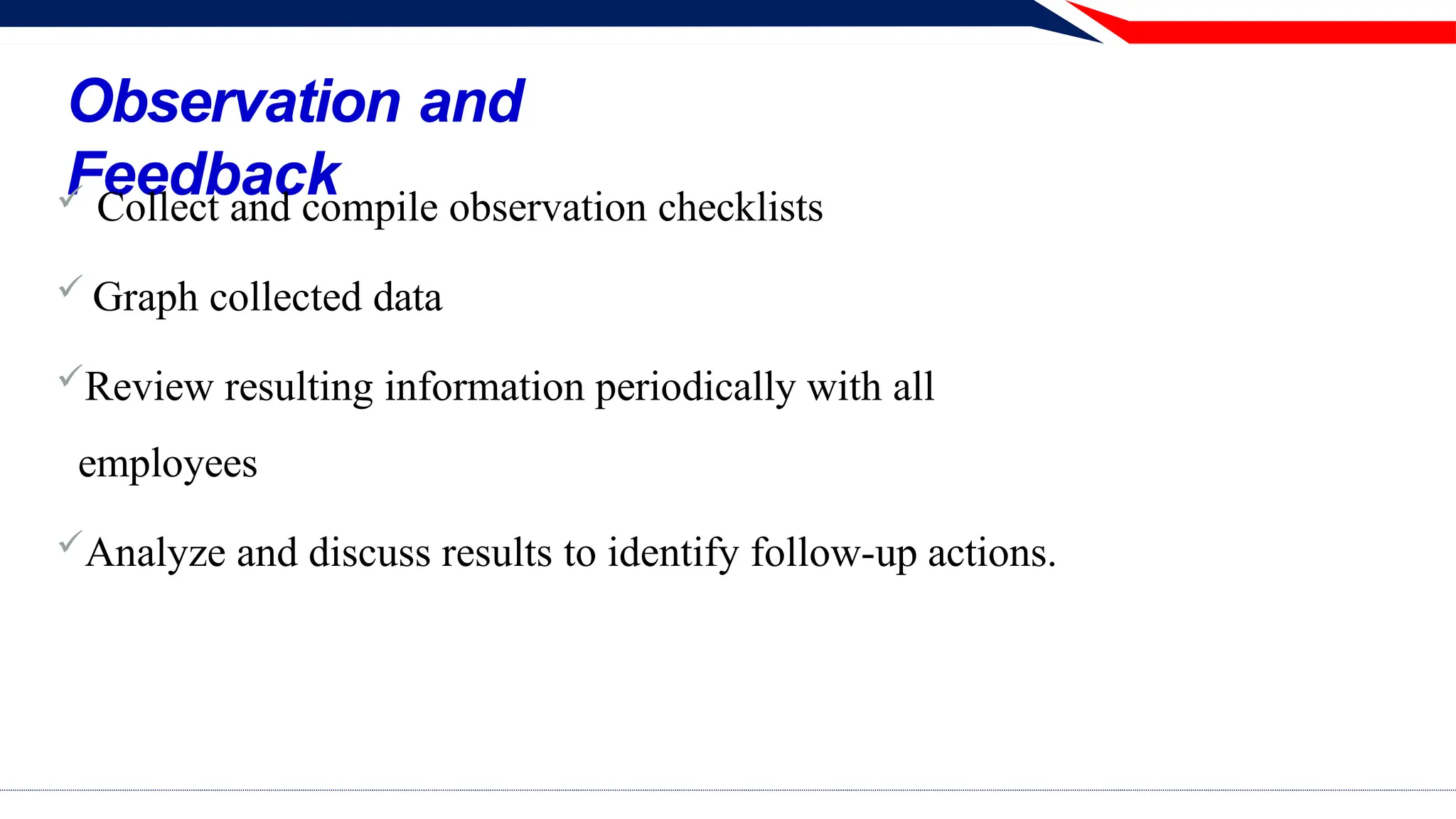 Observation and Feedback

✓ Collect and compile observation checklists

✓ Graph collected data

✓ Review resulting information periodically with all employees

✓ Analyze and discuss results to identify follow-up actions.